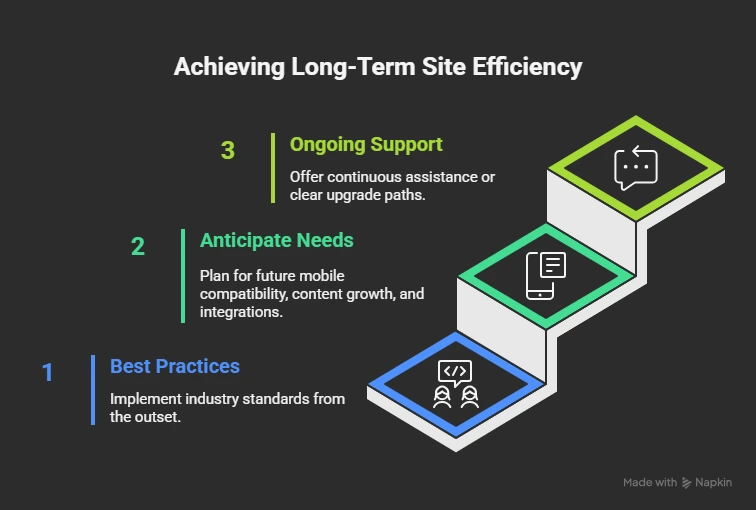 Achieving Long-Term Site Efficiency

3 Ongoing Support

Offer continuous assistance or clear upgrade paths.

2 Anticipate Needs

Plan for future mobile compatibility, content growth, and integrations.

1 Best Practices

Implement industry standards from the outset.

Made with Napkin